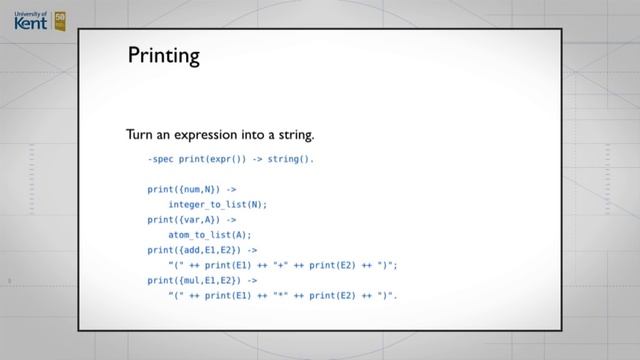 University of Kent 50

Printing

Turn an expression into a string.

-spec print(expr()) -> string().

print({num,N}) ->
    integer_to_list(N);
print({var,A}) ->
    atom_to_list(A);
print({add,E1,E2}) ->
    "(" ++ print(E1) ++ "+" ++ print(E2) ++ ")";
print({mul,E1,E2}) ->
    "(" ++ print(E1) ++ "*" ++ print(E2) ++ ")".